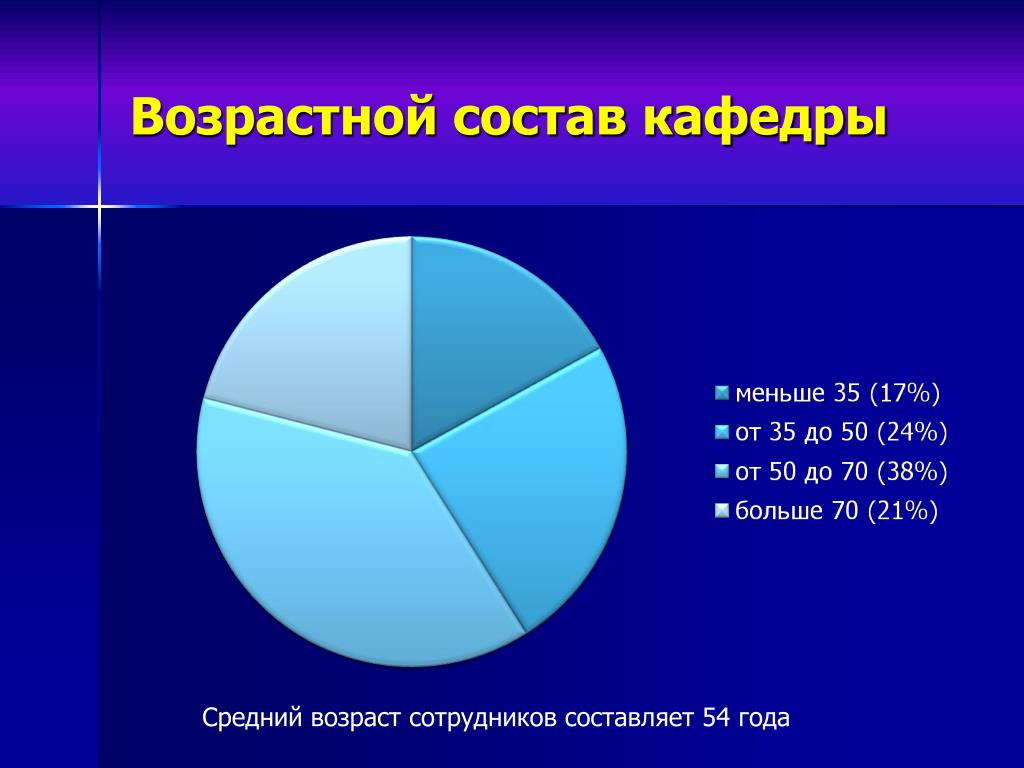 Возрастной состав кафедры

меньше 35 (17%)
от 35 до 50 (24%)
от 50 до 70 (38%)
больше 70 (21%)

Средний возраст сотрудников составляет 54 года